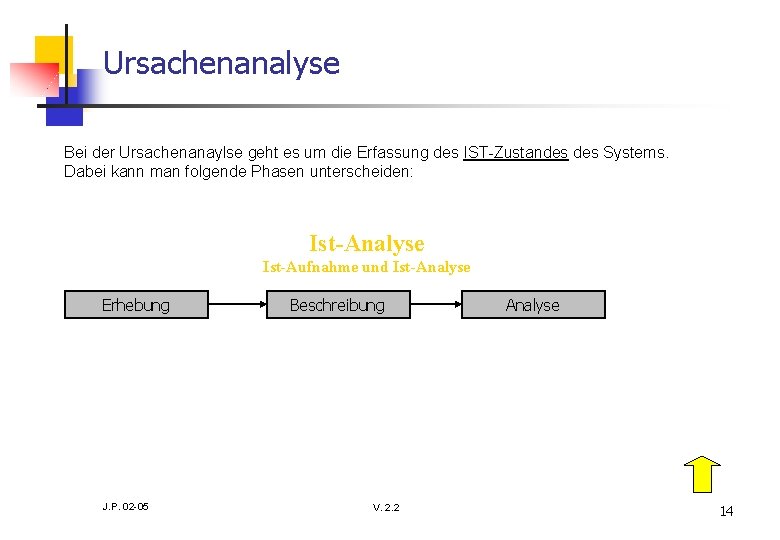 Ursachenanalyse

Bei der Ursachenanaylse geht es um die Erfassung des IST-Zustandes des Systems. Dabei kann man folgende Phasen unterscheiden:

Ist-Analyse
Ist-Aufnahme und Ist-Analyse

Erhebung

Beschreibung

Analyse

J.P. 02-05

V. 2.2

14